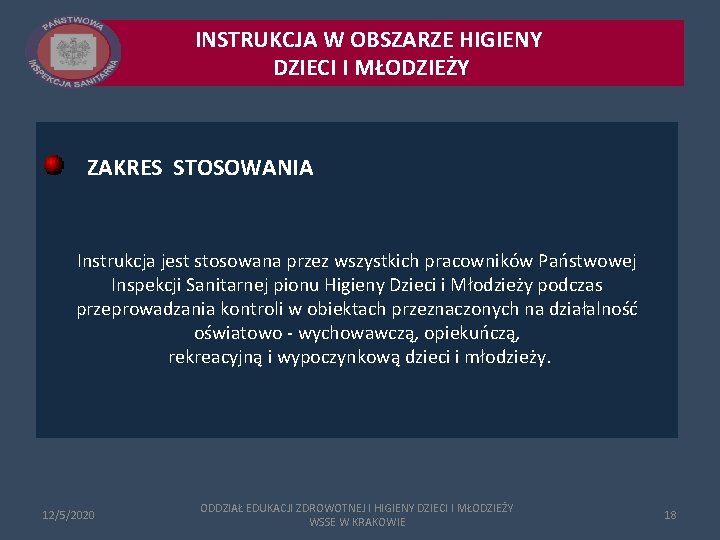 PAŃSTWOWA INSPEKCJA SANITARNA

INSTRUKCJA W OBSZARZE HIGIENY DZIECI I MŁODZIEŻY

ZAKRES STOSOWANIA

Instrukcja jest stosowana przez wszystkich pracowników Państwowej Inspekcji Sanitarnej pionu Higieny Dzieci i Młodzieży podczas przeprowadzania kontroli w obiektach przeznaczonych na działalność oświatowo - wychowawczą, opiekuńczą, rekreacyjną i wypoczynkową dzieci i młodzieży.

12/5/2020

ODDZIAŁ EDUKACJI ZDROWOTNEJ I HIGIENY DZIECI I MŁODZIEŻY WSSE W KRAKOWIE

18